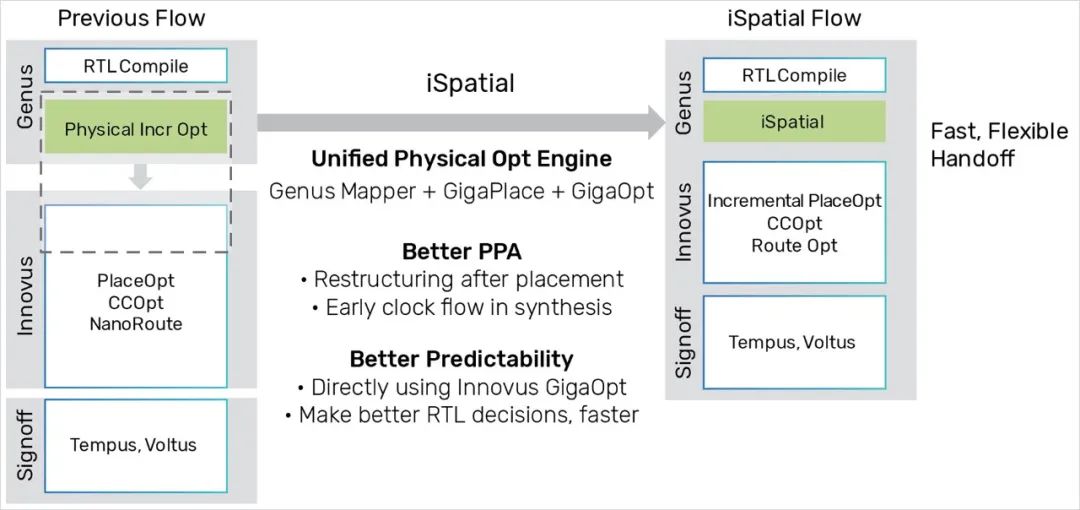 Previous Flow

Genus

RTL Compile

Physical Incr Opt

Innovus

PlaceOpt
CCOpt
NanoRoute

Signoff

Tempus, Voltus

iSpatial

Unified Physical Opt Engine
Genus Mapper + GigaPlace + GigaOpt

Better PPA
• Restructuring after placement
• Early clock flow in synthesis

Better Predictability
• Directly using Innovus GigaOpt
• Make better RTL decisions, faster

iSpatial Flow

Genus

RTL Compile

iSpatial

Innovus

Incremental PlaceOpt
CCOpt
Route Opt

Signoff

Tempus, Voltus

Fast, Flexible Handoff